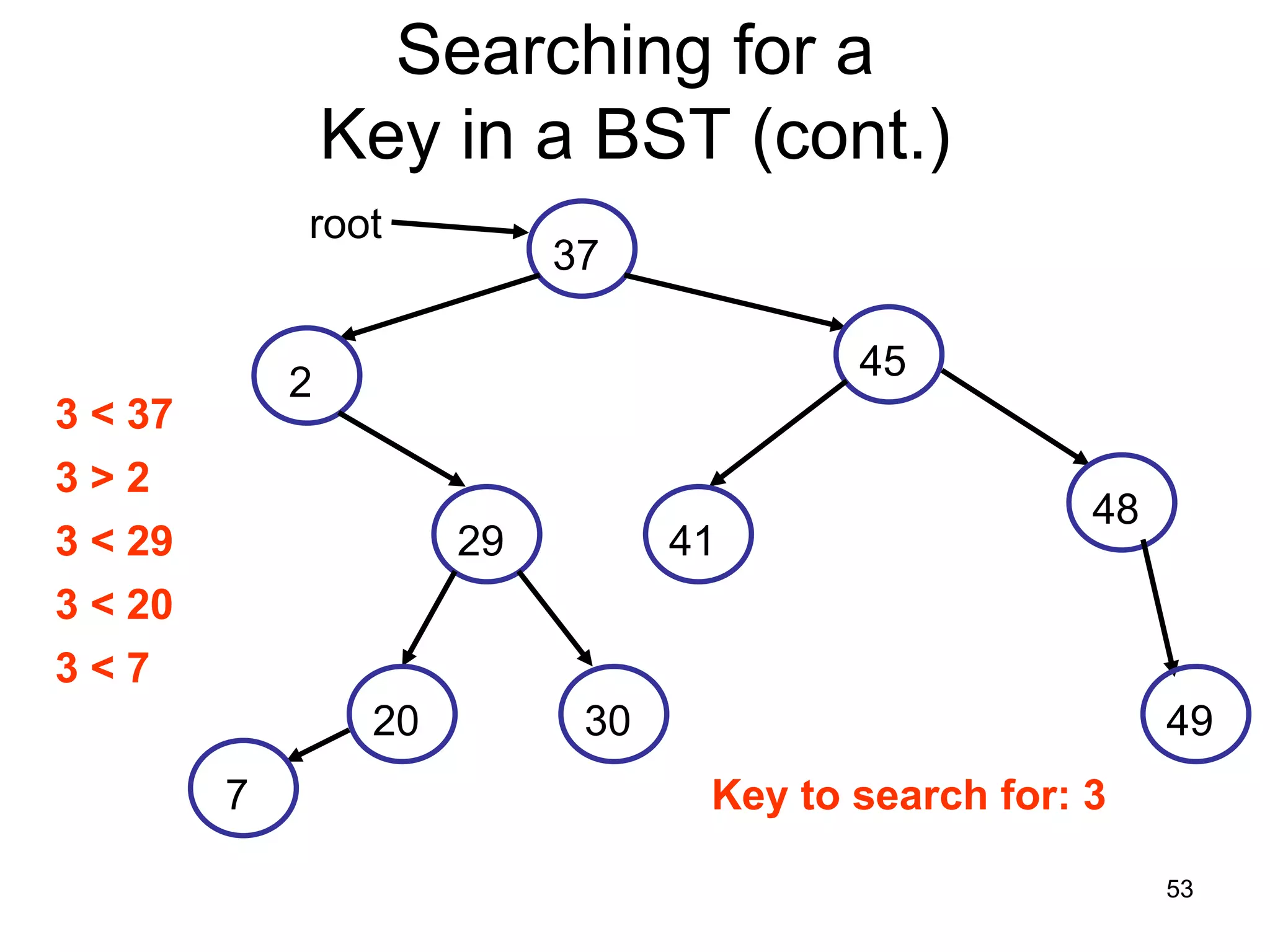 Searching for a Key in a BST (cont.)

root

37

2

45

3 < 37

3 > 2

3 < 29

3 < 20

3 < 7

29

41

48

20

30

49

7

Key to search for: 3

53